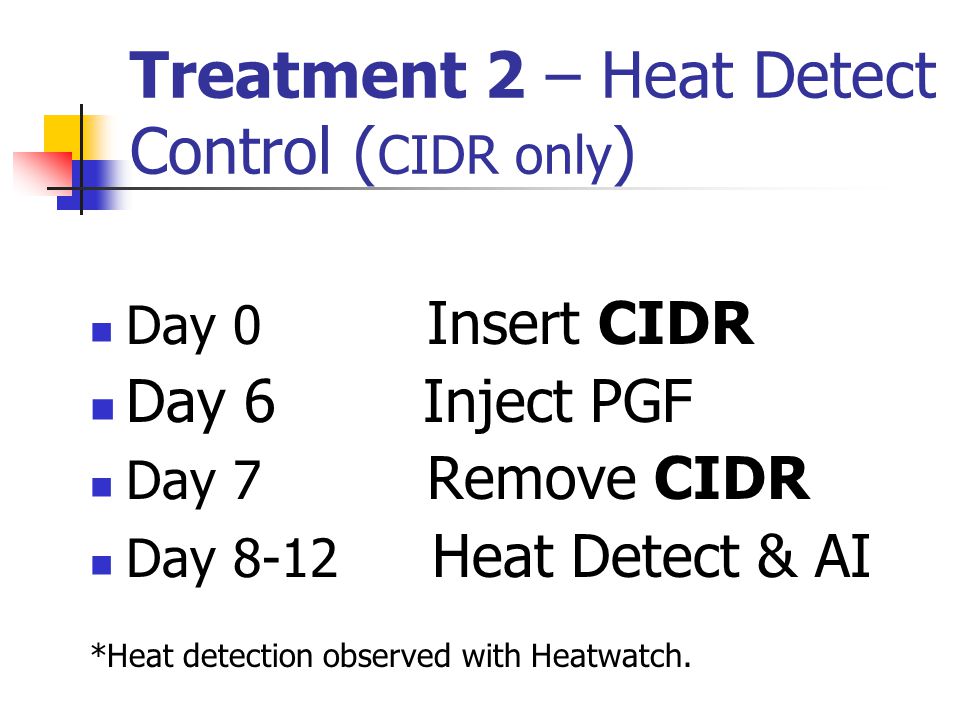 Treatment 2 – Heat Detect Control (CIDR only)

Day 0 Insert CIDR
Day 6 Inject PGF
Day 7 Remove CIDR
Day 8-12 Heat Detect & AI

*Heat detection observed with Heatwatch.